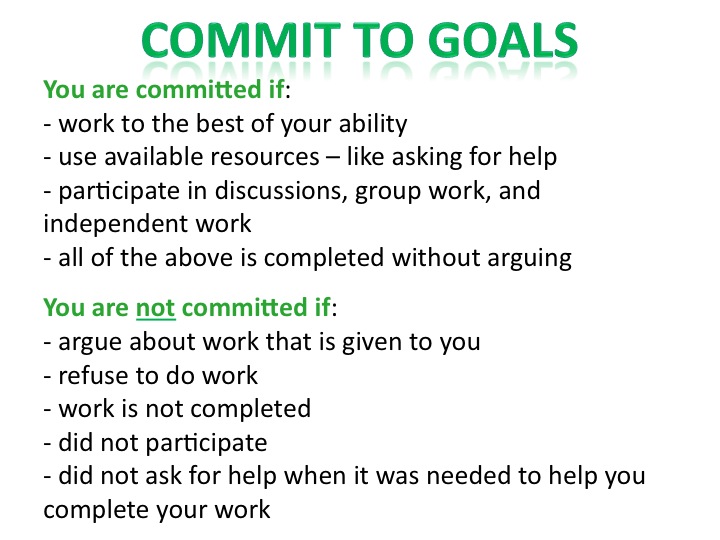 COMMIT TO GOALS

You are committed if:
- work to the best of your ability
- use available resources – like asking for help
- participate in discussions, group work, and independent work
- all of the above is completed without arguing

You are not committed if:
- argue about work that is given to you
- refuse to do work
- work is not completed
- did not participate
- did not ask for help when it was needed to help you complete your work